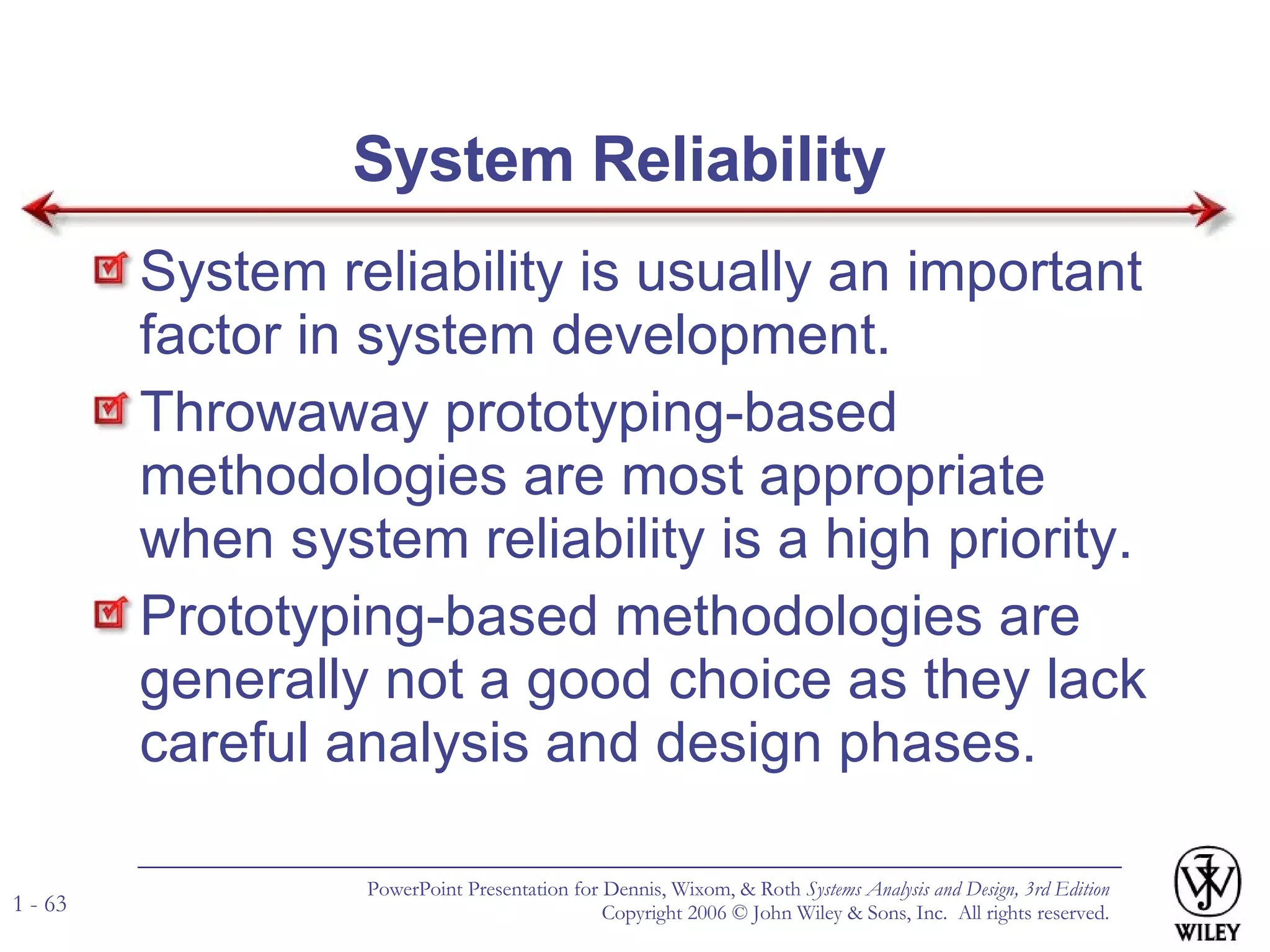 System Reliability

System reliability is usually an important factor in system development.

Throwaway prototyping-based methodologies are most appropriate when system reliability is a high priority.

Prototyping-based methodologies are generally not a good choice as they lack careful analysis and design phases.

1 - 63

PowerPoint Presentation for Dennis, Wixom, & Roth Systems Analysis and Design, 3rd Edition
Copyright 2006 © John Wiley & Sons, Inc. All rights reserved.

WILEY